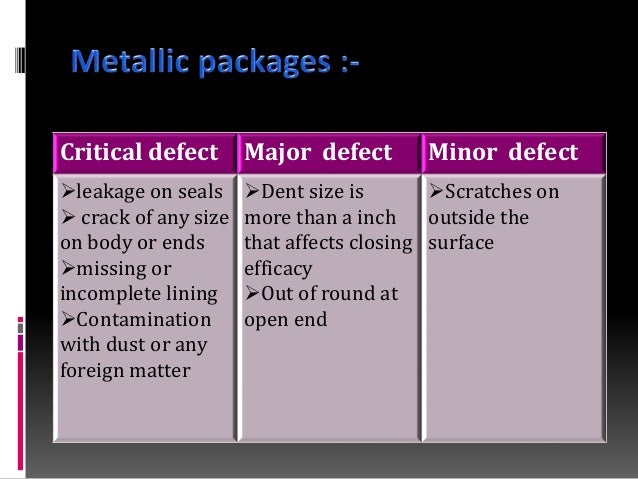 Metallic packages :-

| Critical defect | Major defect | Minor defect |
|---|---|---|
| ➢leakage on seals ➢ crack of any size on body or ends ➢missing or incomplete lining ➢Contamination with dust or any foreign matter | ➢Dent size is more than a inch that affects closing efficacy ➢Out of round at open end | ➢Scratches on outside the surface |